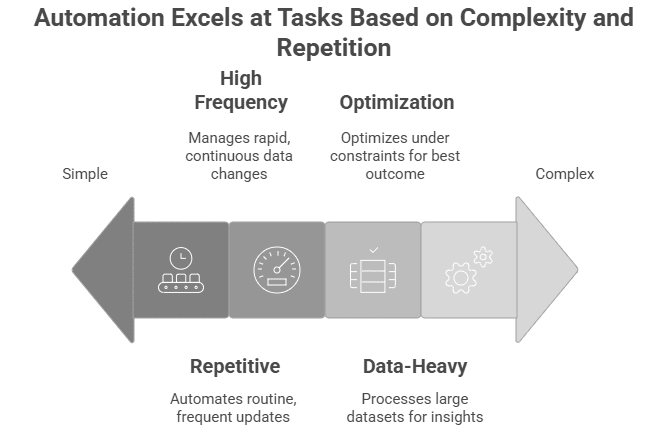 Automation Excels at Tasks Based on Complexity and Repetition

High Frequency

Manages rapid, continuous data changes

Optimization

Optimizes under constraints for best outcome

Simple

Complex

Repetitive

Automates routine, frequent updates

Data-Heavy

Processes large datasets for insights